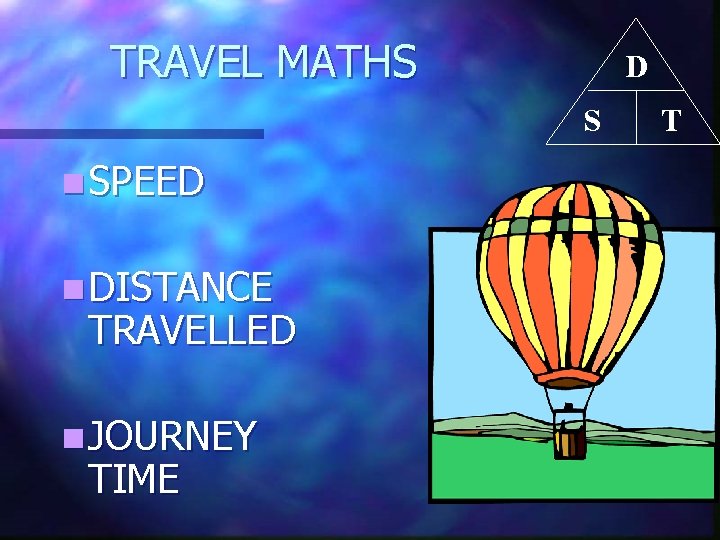 TRAVEL MATHS

D
S T

SPEED

DISTANCE TRAVELLED

JOURNEY TIME